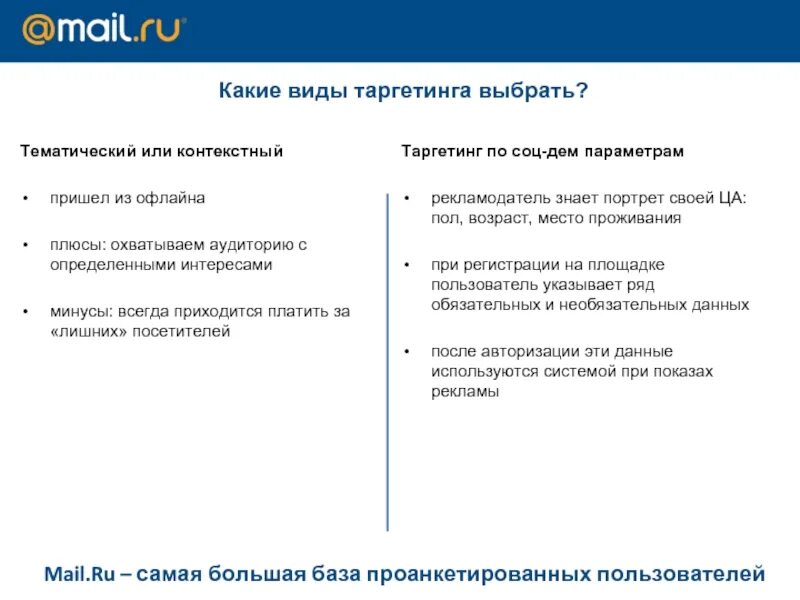 @mail.ru

Какие виды таргетинга выбрать?

Тематический или контекстный

• пришел из офлайна

• плюсы: охватываем аудиторию с определенными интересами

• минусы: всегда приходится платить за «лишних» посетителей

Таргетинг по соц-дем параметрам

• рекламодатель знает портрет своей ЦА: пол, возраст, место проживания

• при регистрации на площадке пользователь указывает ряд обязательных и необязательных данных

• после авторизации эти данные используются системой при показах рекламы

Mail.Ru – самая большая база проанкетированных пользователей